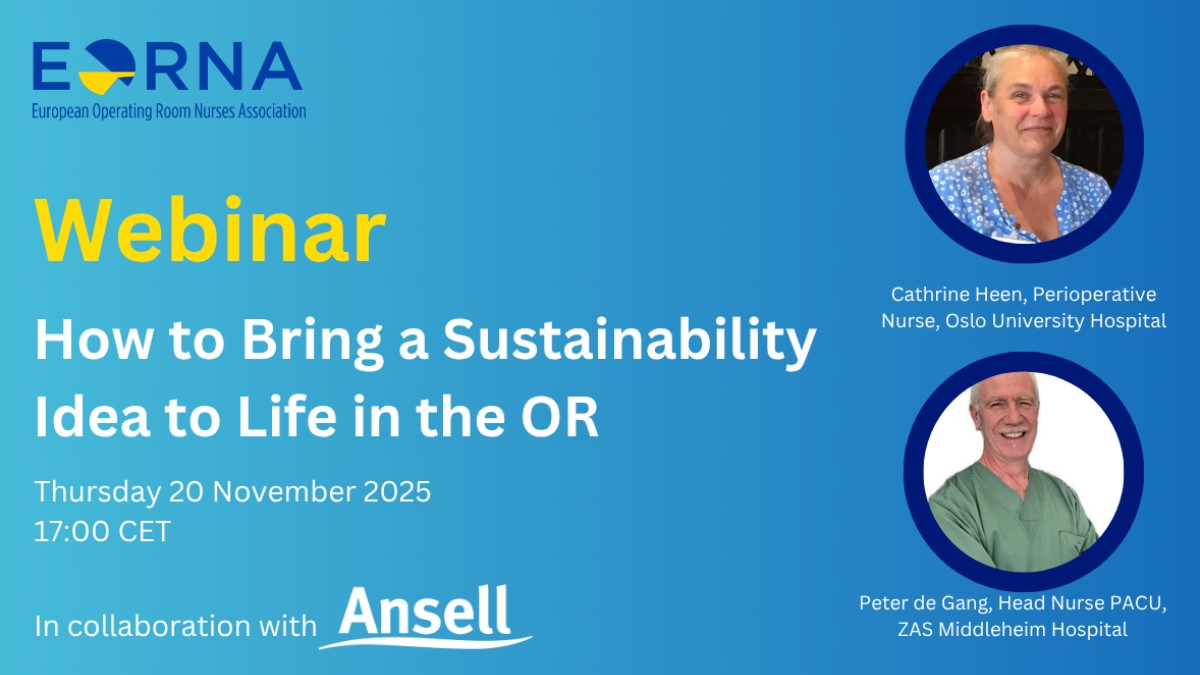 EORNA
European Operating Room Nurses Association

Webinar

How to Bring a Sustainability Idea to Life in the OR

Thursday 20 November 2025
17:00 CET

In collaboration with Ansell

Cathrine Heen, Perioperative Nurse, Oslo University Hospital

Peter de Gang, Head Nurse PACU, ZAS Middleheim Hospital